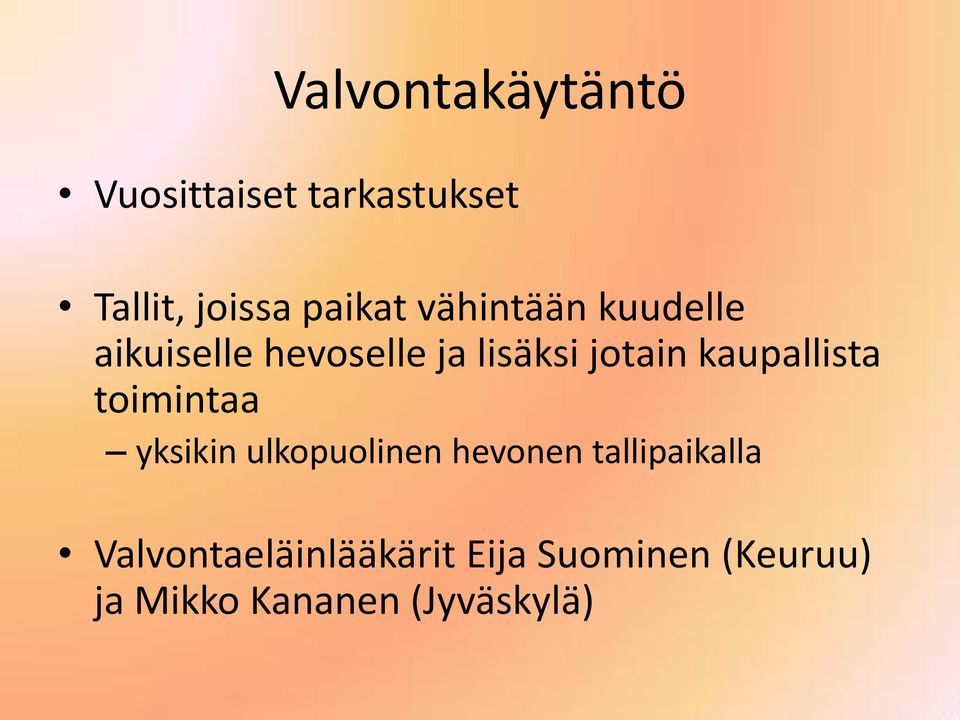 Valvontakäytäntö

• Vuosittaiset tarkastukset

• Tallit, joissa paikat vähintään kuudelle aikuiselle hevoselle ja lisäksi jotain kaupallista toimintaa
– yksikin ulkopuolinen hevonen tallipaikalla

• Valvontaeläinlääkärit Eija Suominen (Keuruu) ja Mikko Kananen (Jyväskylä)